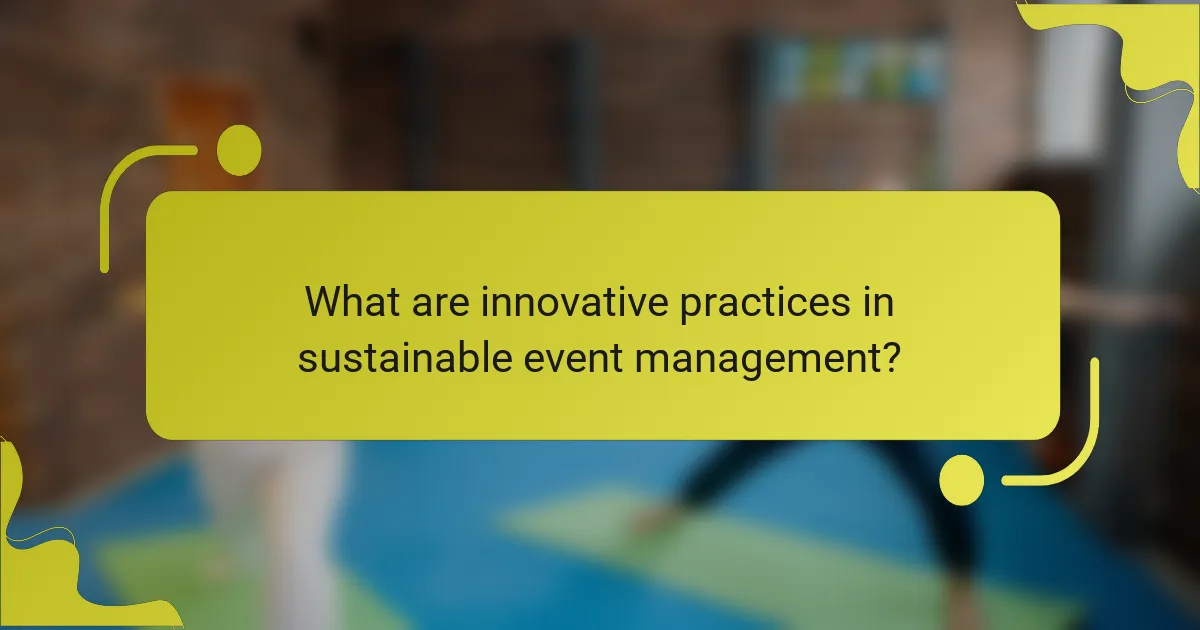 What are innovative practices in sustainable event management?